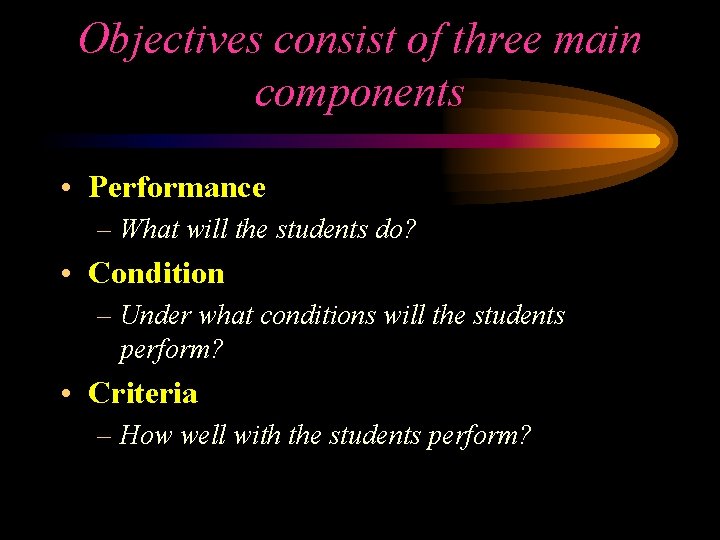 Objectives consist of three main components

• Performance
– What will the students do?
• Condition
– Under what conditions will the students perform?
• Criteria
– How well with the students perform?